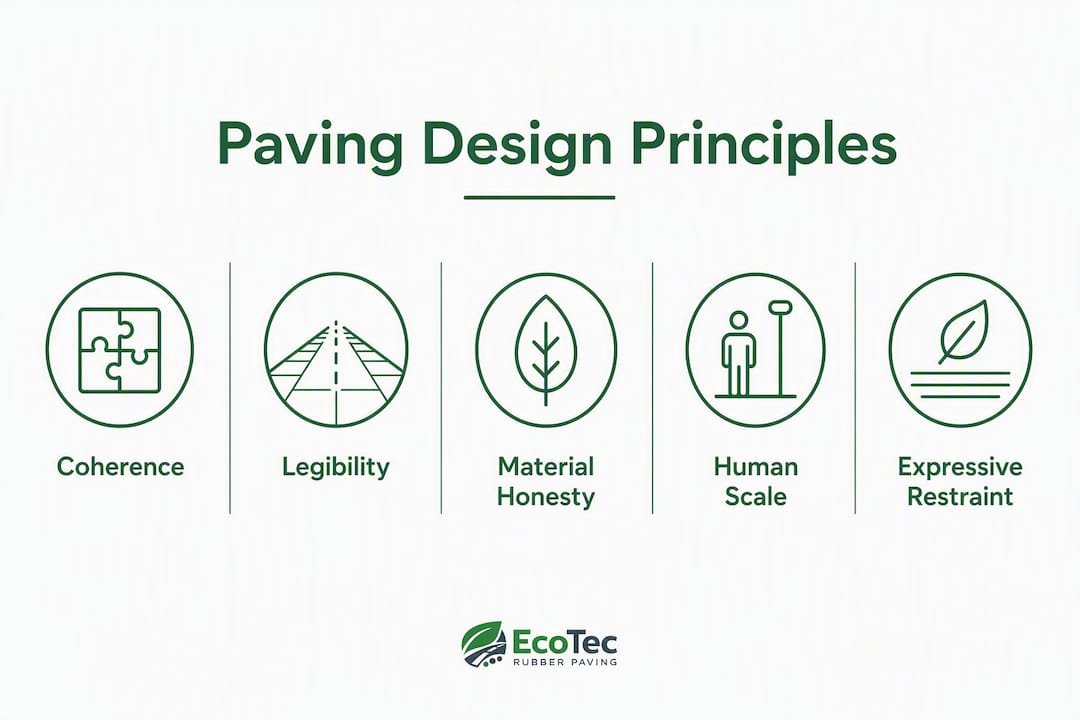 Paving Design Principles

Coherence

Legibility

Material Honesty

Human Scale

Expressive Restraint

EcoTec
RUBBER PAVING